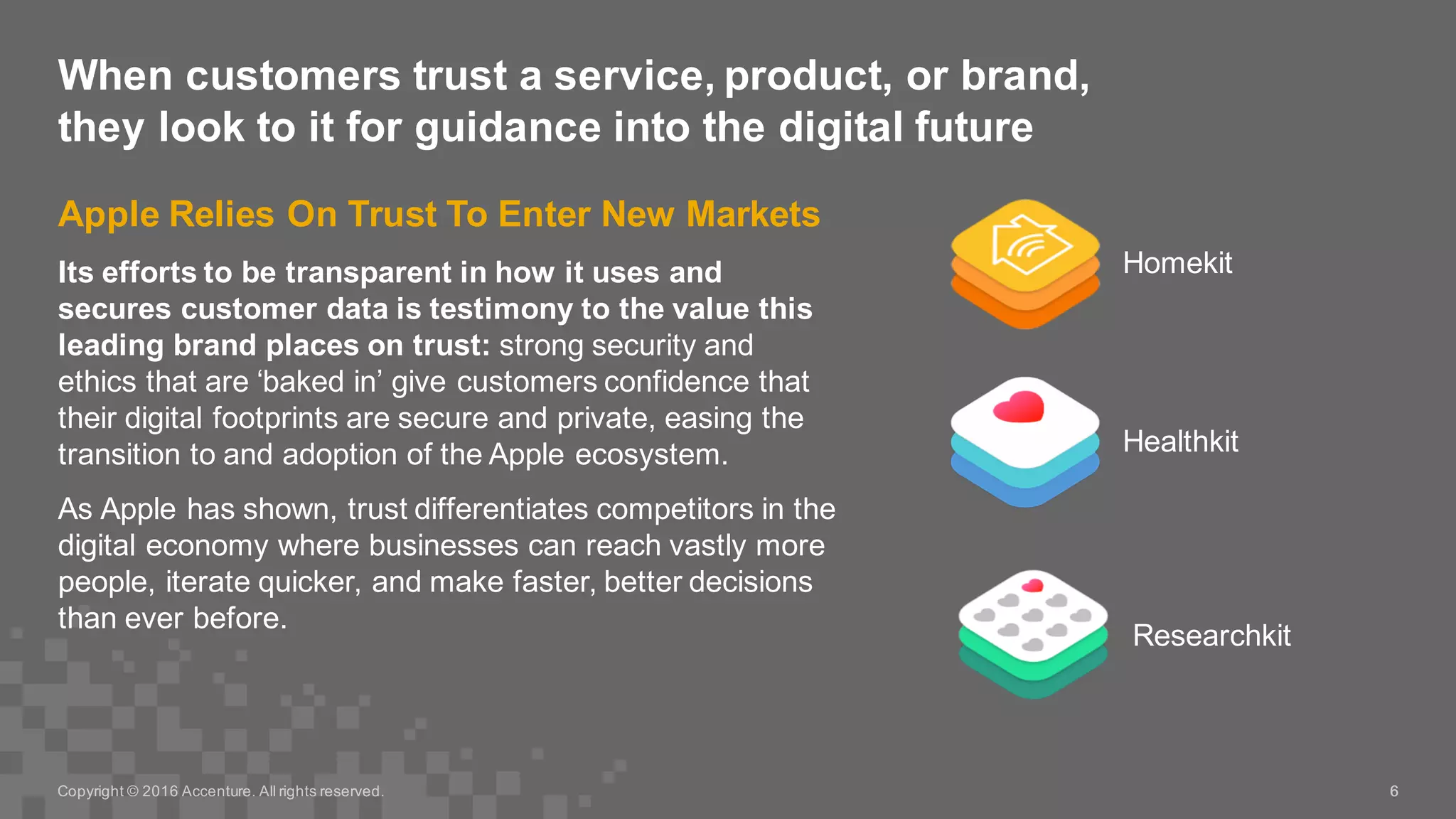 When customers trust a service, product, or brand, they look to it for guidance into the digital future

Apple Relies On Trust To Enter New Markets

Its efforts to be transparent in how it uses and secures customer data is testimony to the value this leading brand places on trust: strong security and ethics that are ‘baked in’ give customers confidence that their digital footprints are secure and private, easing the transition to and adoption of the Apple ecosystem.

As Apple has shown, trust differentiates competitors in the digital economy where businesses can reach vastly more people, iterate quicker, and make faster, better decisions than ever before.

Homekit

Healthkit

Researchkit

Copyright © 2016 Accenture. All rights reserved.

6